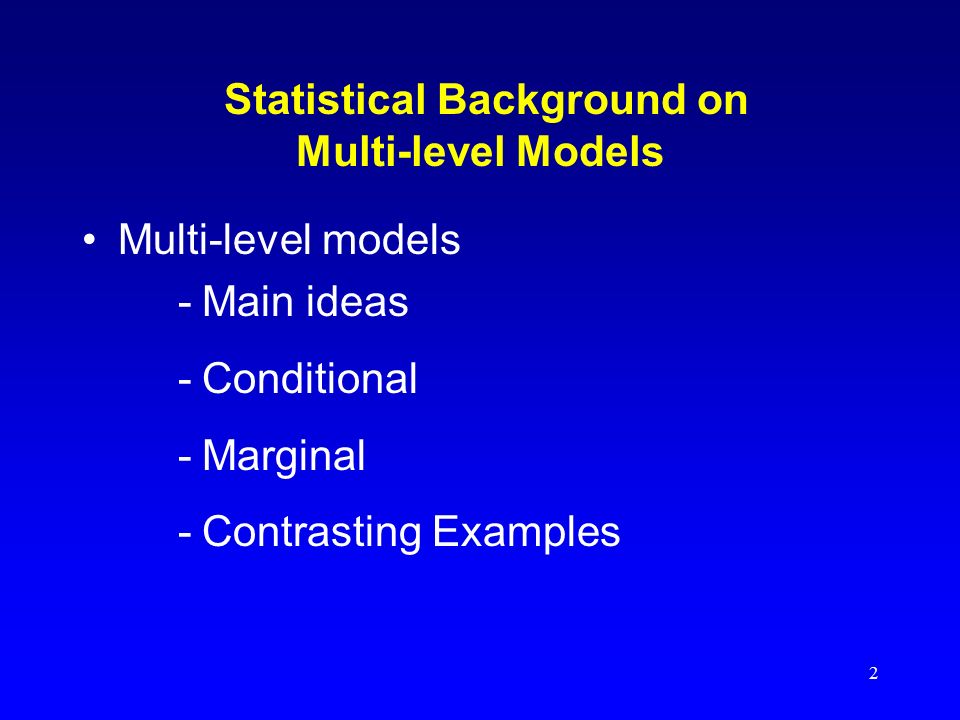 Statistical Background on Multi-level Models

• Multi-level models

- Main ideas

- Conditional

- Marginal

- Contrasting Examples

2